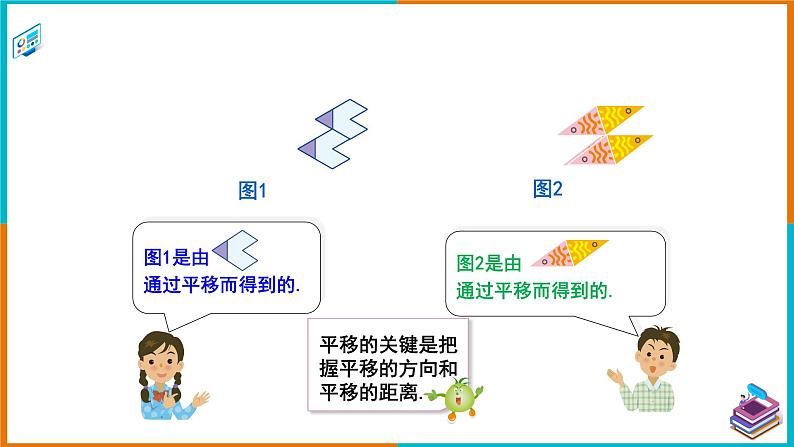 图1

图2

图1是由 通过平移而得到的.

图2是由 通过平移而得到的.

平移的关键是把握平移的方向和平移的距离.